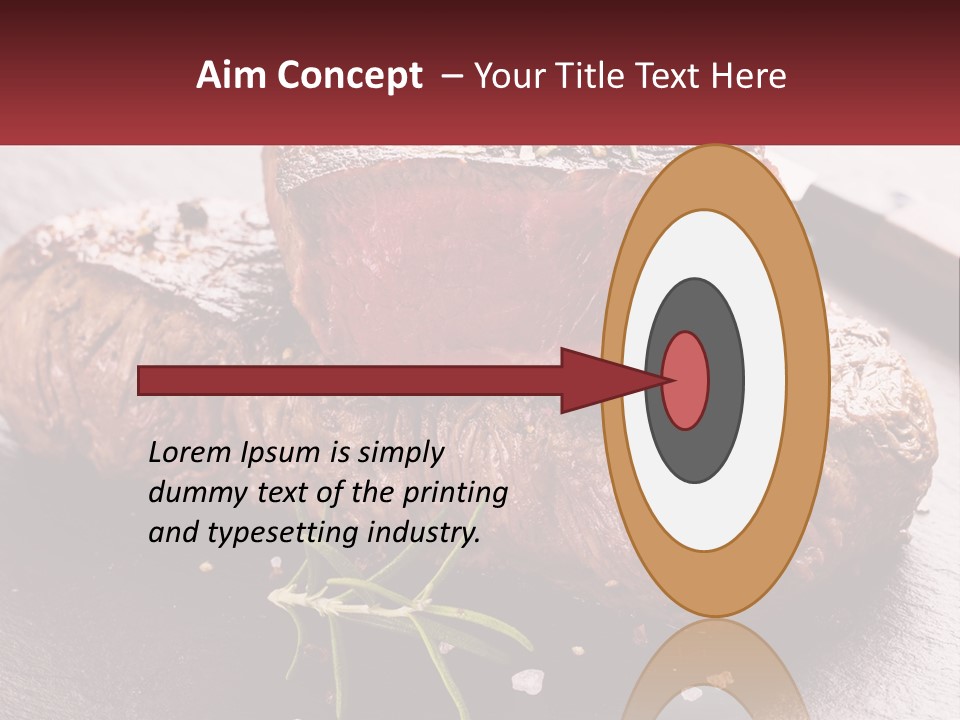 Aim Concept – Your Title Text Here

Lorem Ipsum is simply dummy text of the printing and typesetting industry.